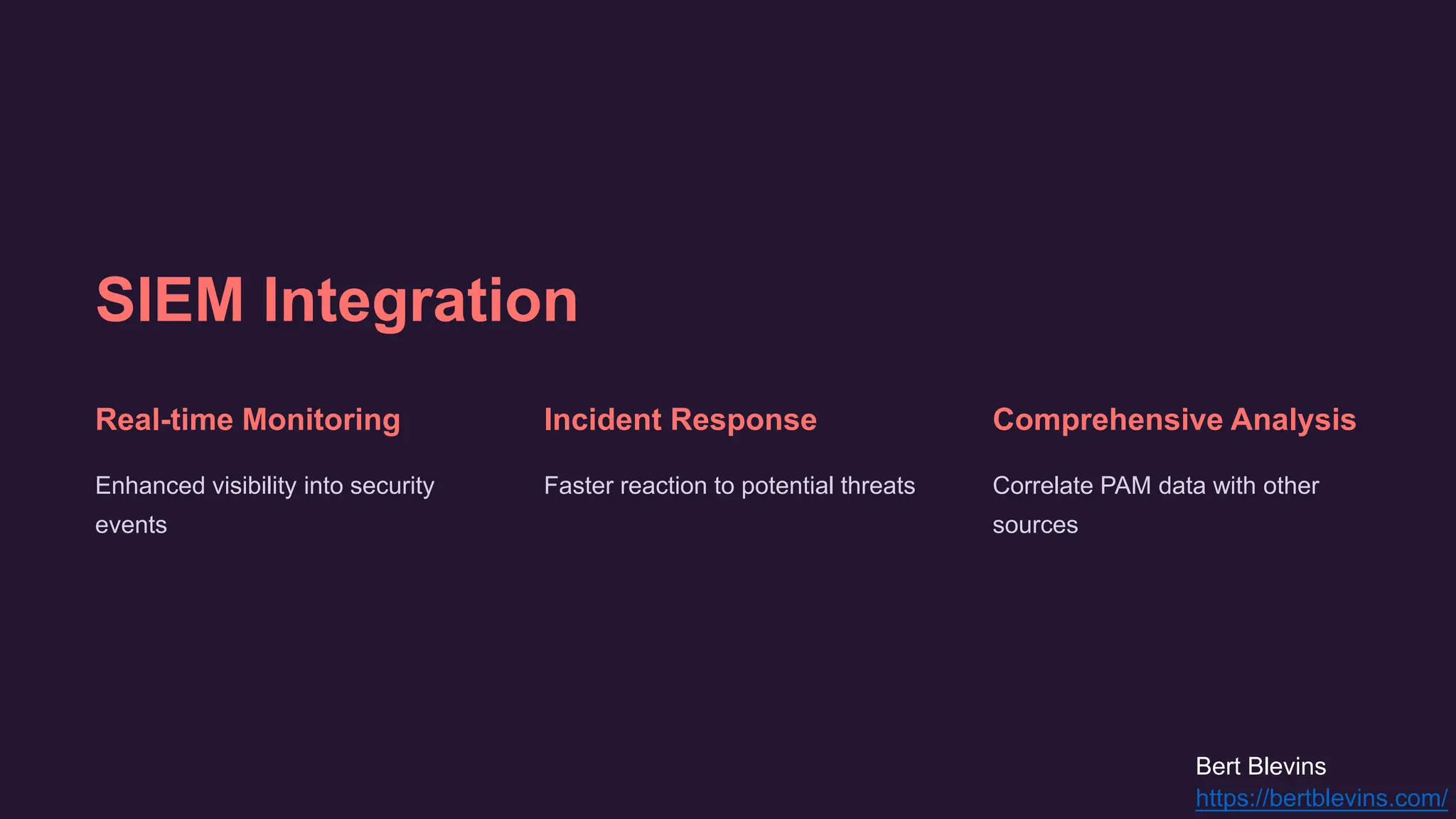 SIEM Integration

Real-time Monitoring

Enhanced visibility into security events

Incident Response

Faster reaction to potential threats

Comprehensive Analysis

Correlate PAM data with other sources

Bert Blevins
https://bertblevins.com/